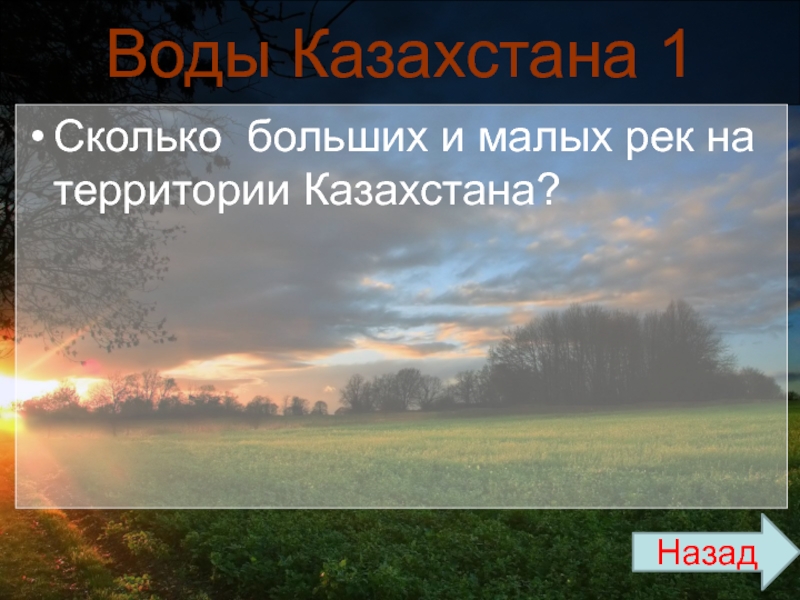 Воды Казахстана 1

• Сколько  больших и малых рек на территории Казахстана?

Назад